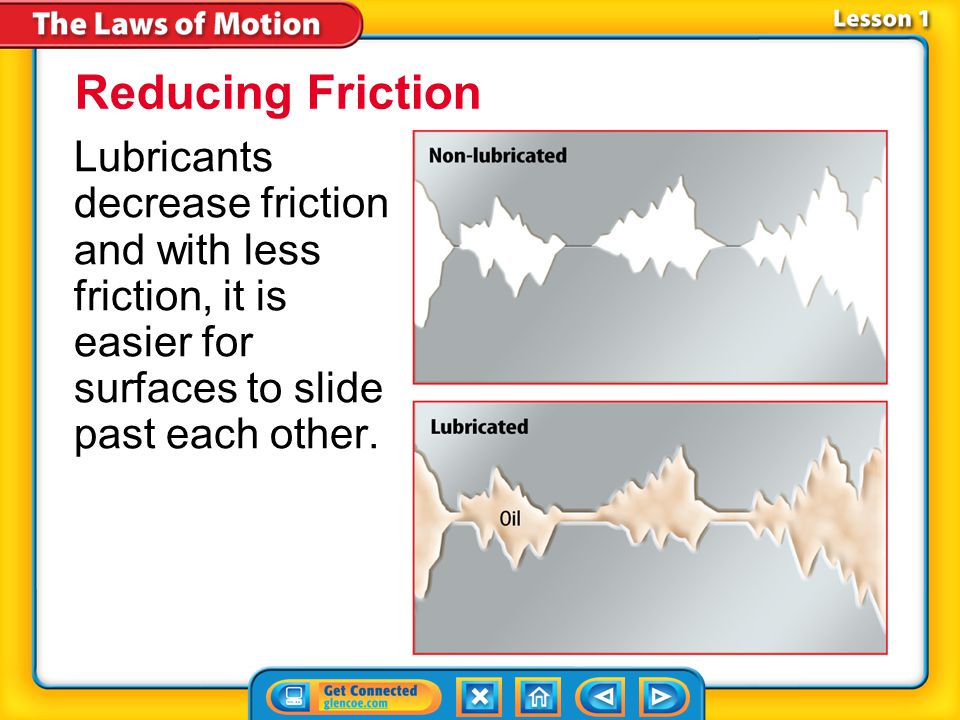 The Laws of Motion

Lesson 1

Reducing Friction

Lubricants decrease friction and with less friction, it is easier for surfaces to slide past each other.

Non-lubricated

Lubricated

Oil

Get Connected
glencoe.com